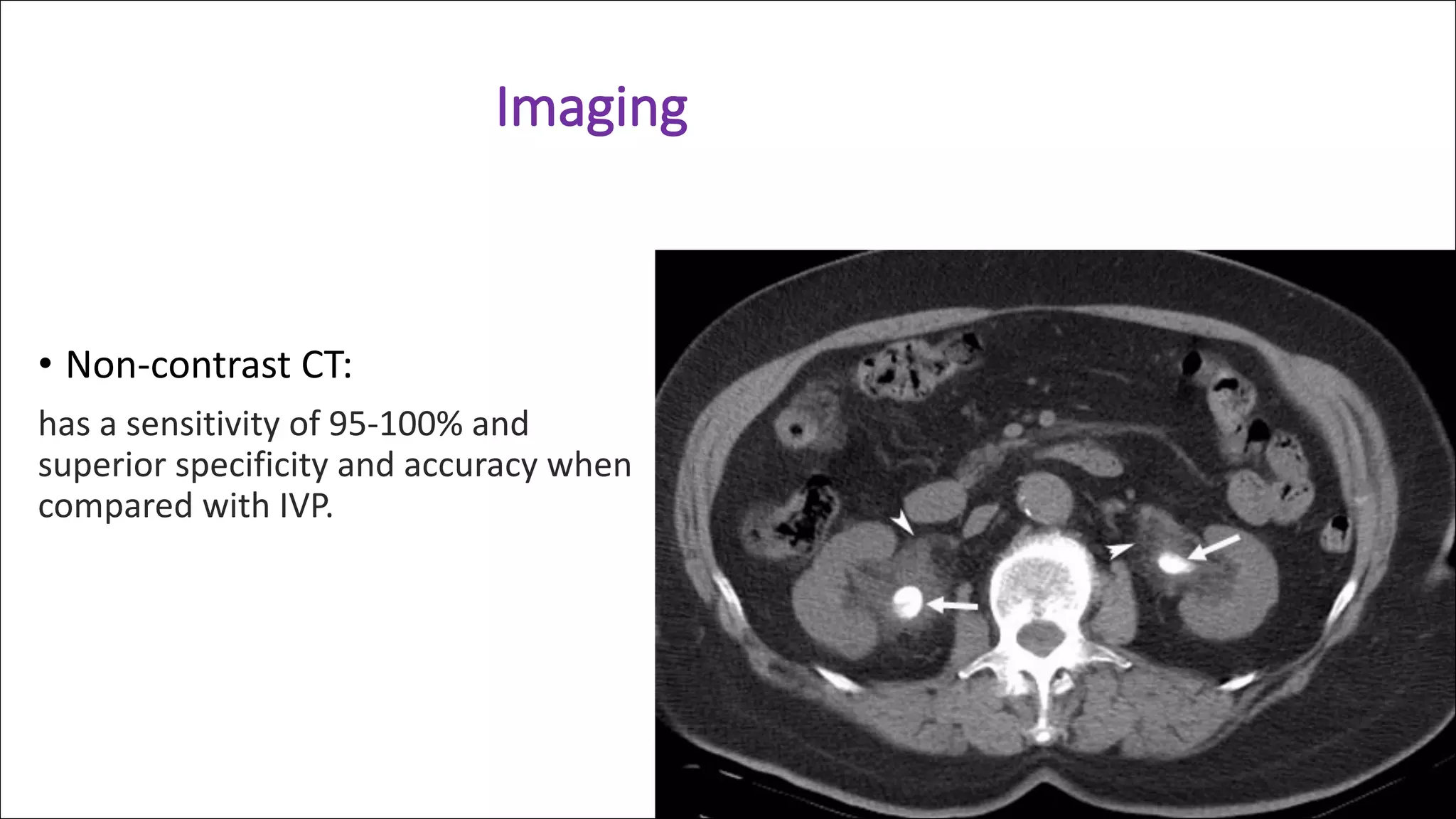 Imaging

• Non-contrast CT:

has a sensitivity of 95-100% and superior specificity and accuracy when compared with IVP.